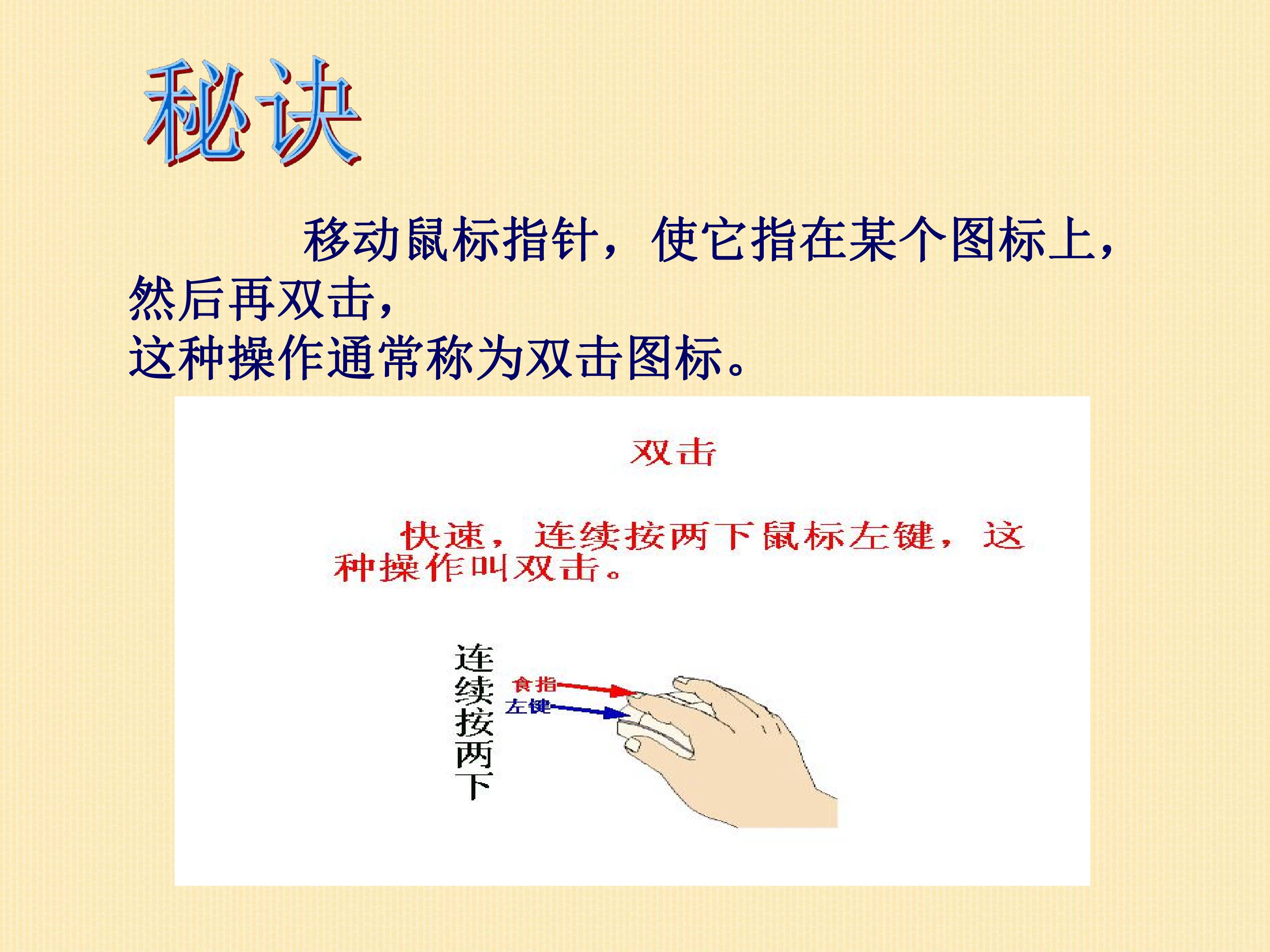 秘诀

移动鼠标指针，使它指在某个图标上，然后再双击，
这种操作通常称为双击图标。

双击

快速，连续按两下鼠标左键，这种操作叫双击。

连续按两下

食指

左键